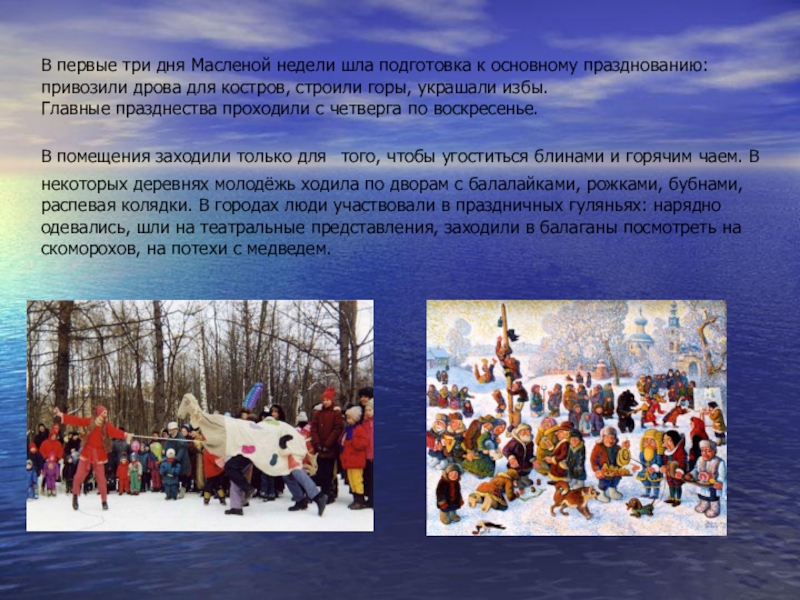 В первые три дня Масленой недели шла подготовка к основному празднованию: привозили дрова для костров, строили горы, украшали избы. Главные празднества проходили с четверга по воскресенье.

В помещения заходили только для того, чтобы угоститься блинами и горячим чаем. В некоторых деревнях молодёжь ходила по дворам с балалайками, рожками, бубнами, распевая колядки. В городах люди участвовали в праздничных гуляньях: нарядно одевались, шли на театральные представления, заходили в балаганы посмотреть на скоморохов, на потехи с медведем.